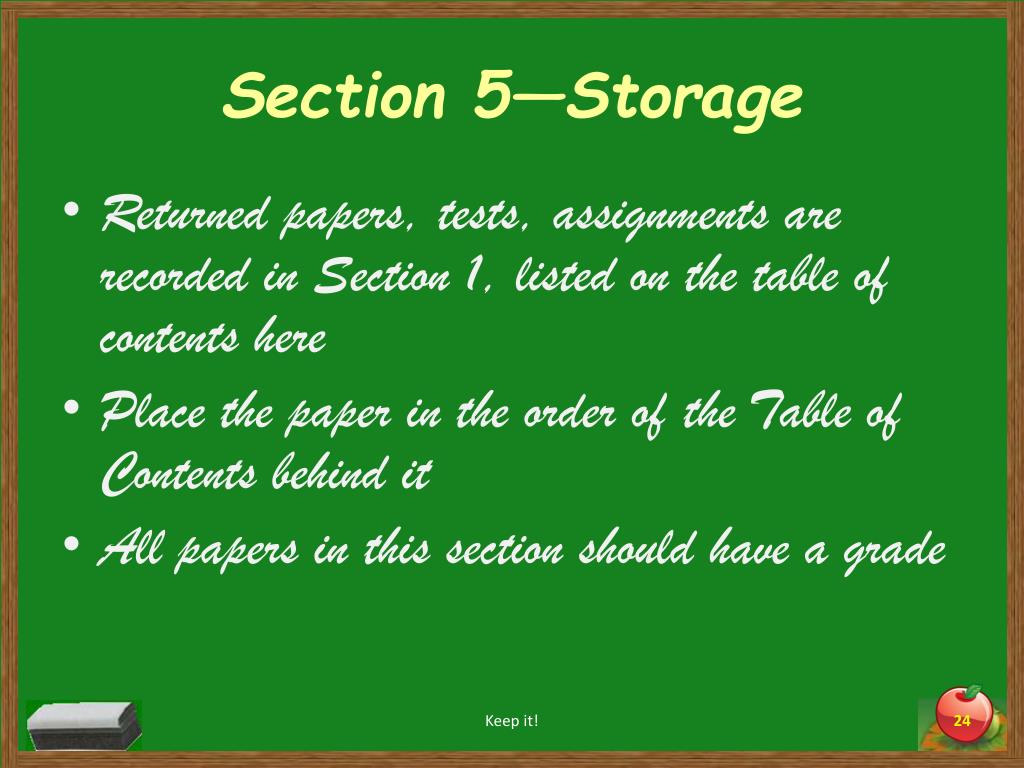 Section 5—Storage

• Returned papers, tests, assignments are recorded in Section 1, listed on the table of contents here
• Place the paper in the order of the Table of Contents behind it
• All papers in this section should have a grade

Keep it!

24